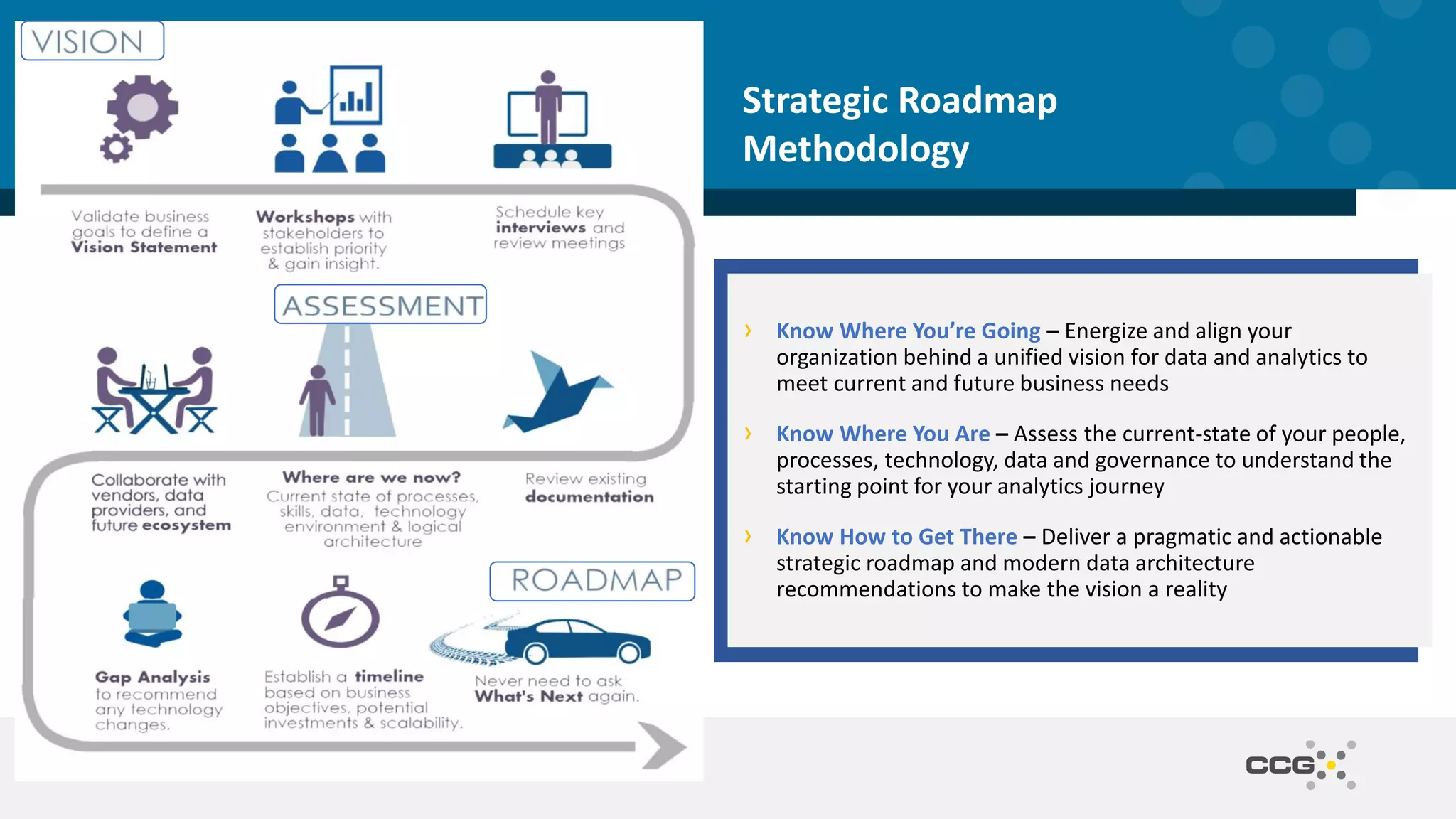 VISION

Validate business goals to define a Vision Statement

Workshops with stakeholders to establish priority & gain insight.

Schedule key interviews and review meetings

ASSESSMENT

Collaborate with vendors, data providers, and future ecosystem

Where are we now? Current state of processes, skills, data, technology environment & logical architecture

Review existing documentation

ROADMAP

Gap Analysis to recommend any technology changes.

Establish a timeline based on business objectives, potential investments & scalability.

Never need to ask What's Next again.

Strategic Roadmap Methodology

› Know Where You're Going – Energize and align your organization behind a unified vision for data and analytics to meet current and future business needs

› Know Where You Are – Assess the current-state of your people, processes, technology, data and governance to understand the starting point for your analytics journey

› Know How to Get There – Deliver a pragmatic and actionable strategic roadmap and modern data architecture recommendations to make the vision a reality

CCG